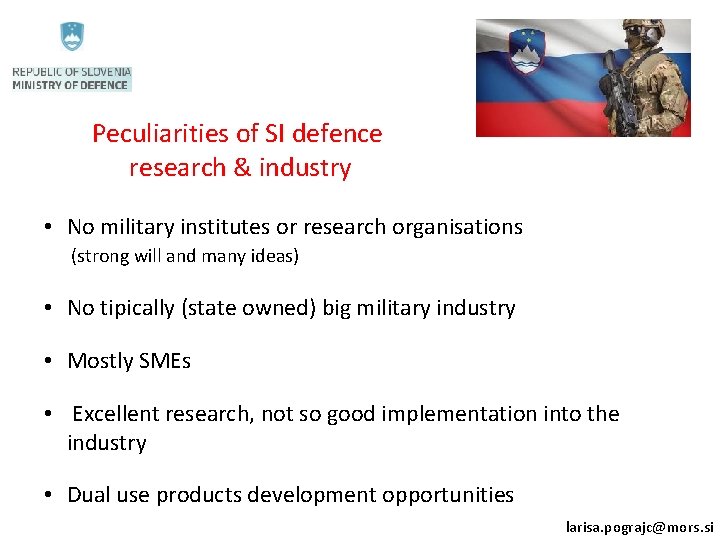 REPUBLIC OF SLOVENIA
MINISTRY OF DEFENCE

Peculiarities of SI defence research & industry

• No military institutes or research organisations
(strong will and many ideas)

• No tipically (state owned) big military industry

• Mostly SMEs

• Excellent research, not so good implementation into the industry

• Dual use products development opportunities

larisa.pograjc@mors.si